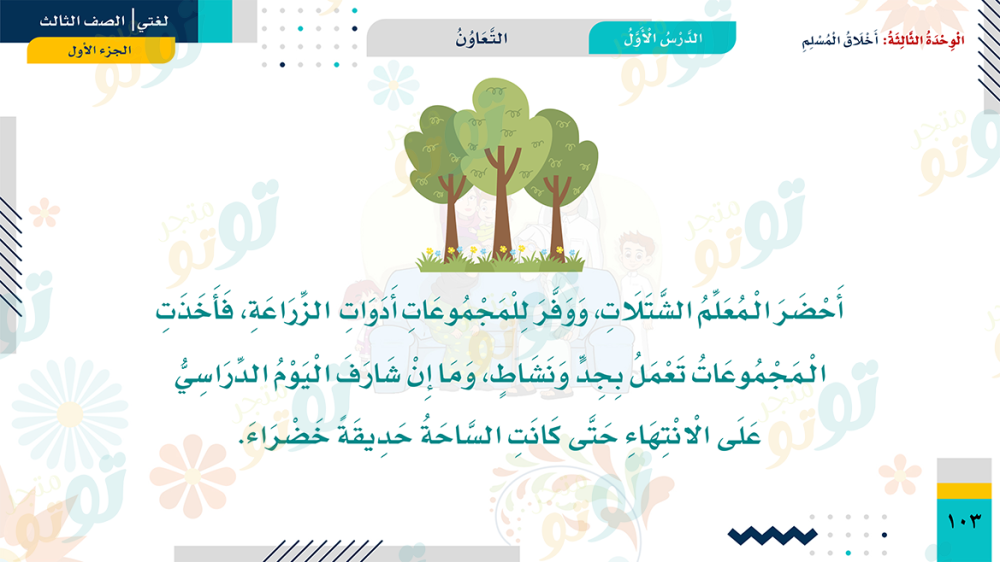 الْوِحْدَةُ الثَّالِثَةُ: أَخْلَاقُ الْمُسْلِمِ

الدَّرْسُ الْأَوَّلُ

التَّعَاوُنُ

لغتي | الصف الثالث

الجزء الأول

أَحْضَرَ الْمُعَلِّمُ الشَّتَلَاتِ، وَوَفَّرَ لِلْمَجْمُوعَاتِ أَدَوَاتِ الزِّرَاعَةِ، فَأَخَذَتِ الْمَجْمُوعَاتُ تَعْمَلُ بِجِدٍّ وَنَشَاطٍ، وَمَا إِنْ شَارَفَ الْيَوْمُ الدِّرَاسِيُّ عَلَى الْانْتِهَاءِ حَتَّى كَانَتِ السَّاحَةُ حَدِيقَةً خَضْرَاءَ.

١٠٣

متجر توتو